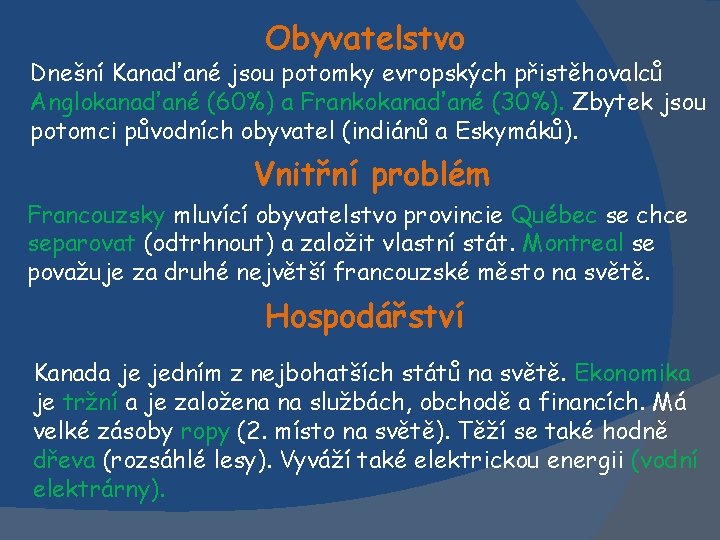 Obyvatelstvo

Dnešní Kanaďané jsou potomky evropských přistěhovalců Anglokanaďané (60%) a Frankokanaďané (30%). Zbytek jsou potomci původních obyvatel (indiánů a Eskymáků).

Vnitřní problém

Francouzsky mluvící obyvatelstvo provincie Québec se chce separovat (odtrhnout) a založit vlastní stát. Montreal se považuje za druhé největší francouzské město na světě.

Hospodářství

Kanada je jedním z nejbohatších států na světě. Ekonomika je tržní a je založena na službách, obchodě a financích. Má velké zásoby ropy (2. místo na světě). Těží se také hodně dřeva (rozsáhlé lesy). Vyváží také elektrickou energii (vodní elektrárny).